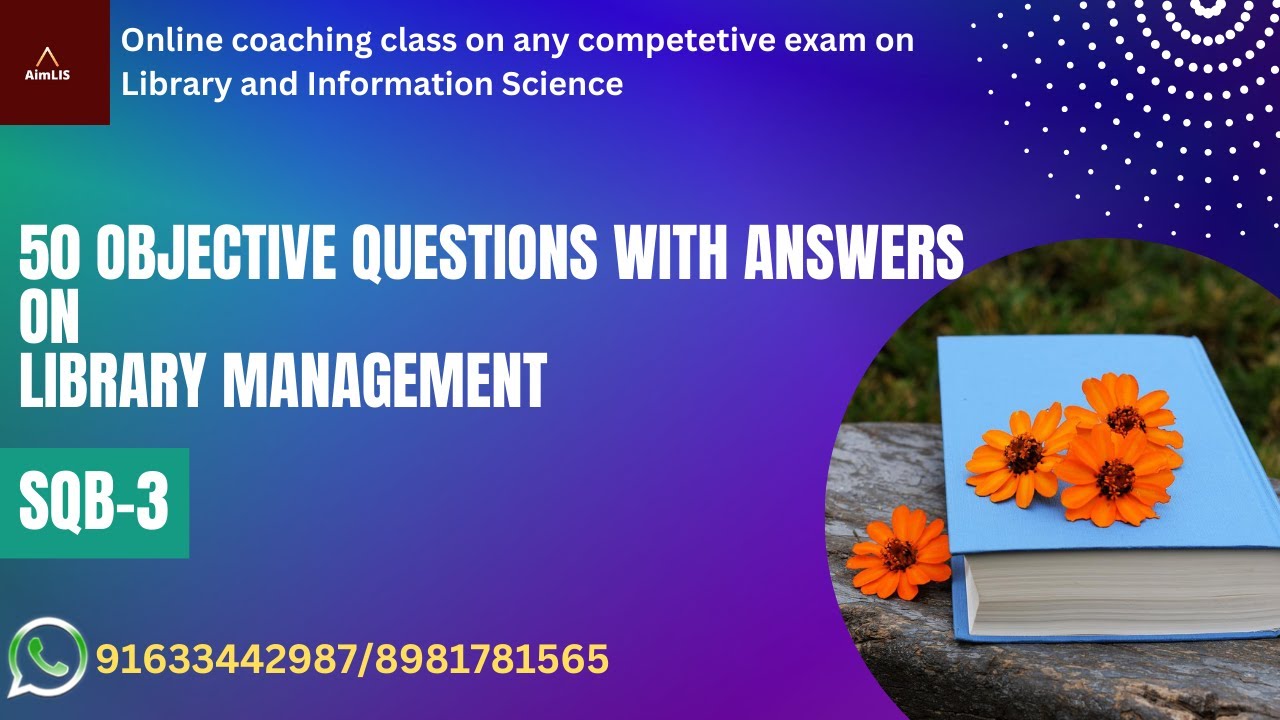 AimLIS

Online coaching class on any competetive exam on Library and Information Science

50 OBJECTIVE QUESTIONS WITH ANSWERS ON LIBRARY MANAGEMENT

SQB-3

91633442987/8981781565